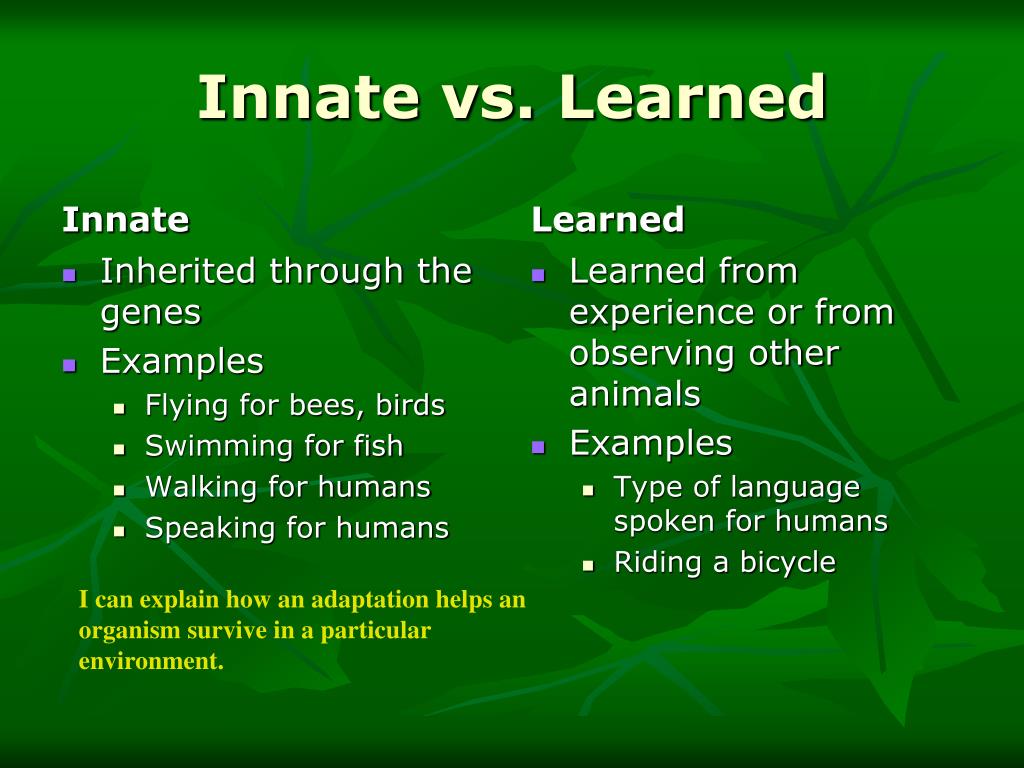 Innate vs. Learned

Innate

- Inherited through the genes
- Examples
  - Flying for bees, birds
  - Swimming for fish
  - Walking for humans
  - Speaking for humans

I can explain how an adaptation helps an organism survive in a particular environment.

Learned

- Learned from experience or from observing other animals
- Examples
  - Type of language spoken for humans
  - Riding a bicycle